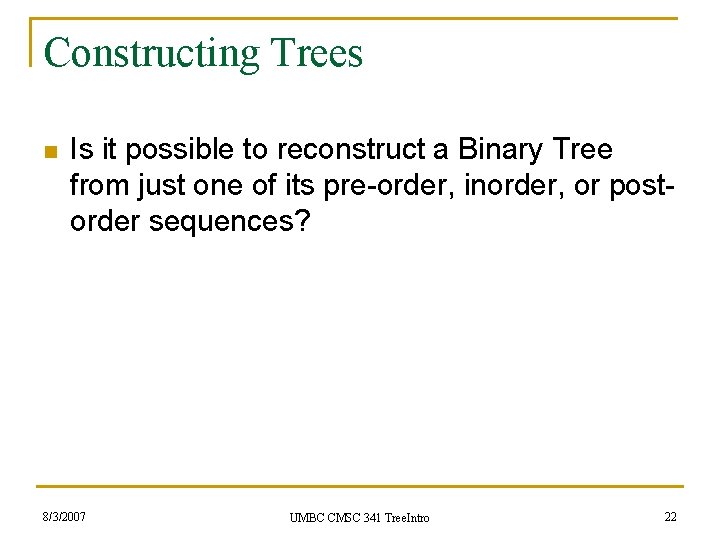 Constructing Trees

Is it possible to reconstruct a Binary Tree from just one of its pre-order, inorder, or post-order sequences?

8/3/2007

UMBC CMSC 341 TreeIntro

22